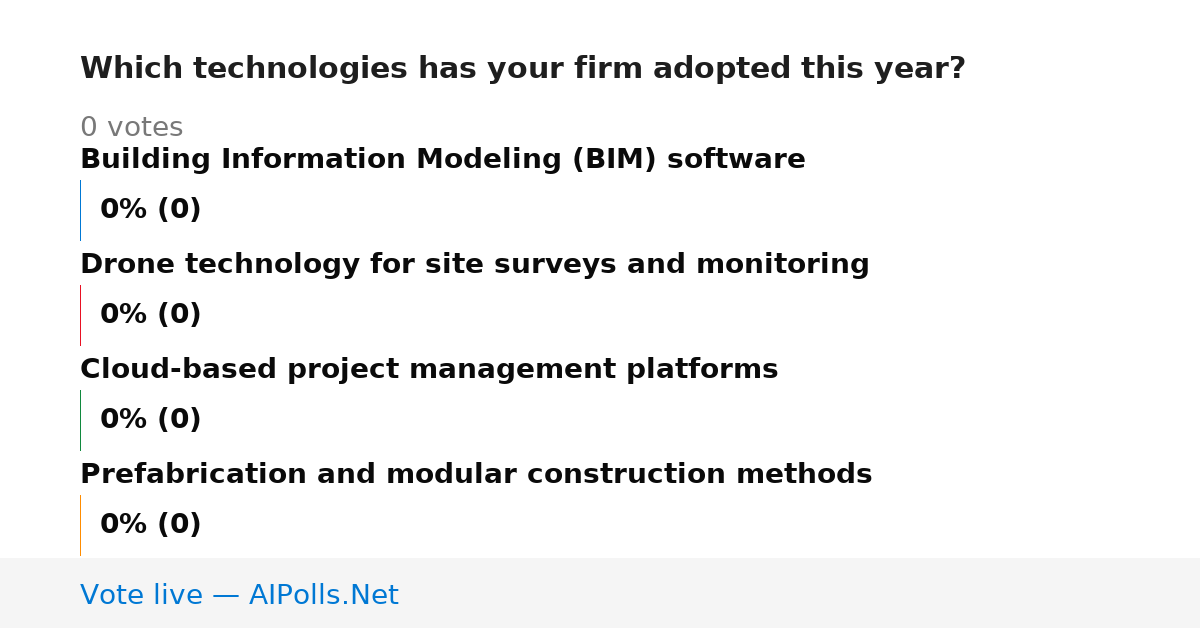 Which technologies has your firm adopted this year?

0 votes

Building Information Modeling (BIM) software

0% (0)

Drone technology for site surveys and monitoring

0% (0)

Cloud-based project management platforms

0% (0)

Prefabrication and modular construction methods

0% (0)

Vote live — AIPolls.Net